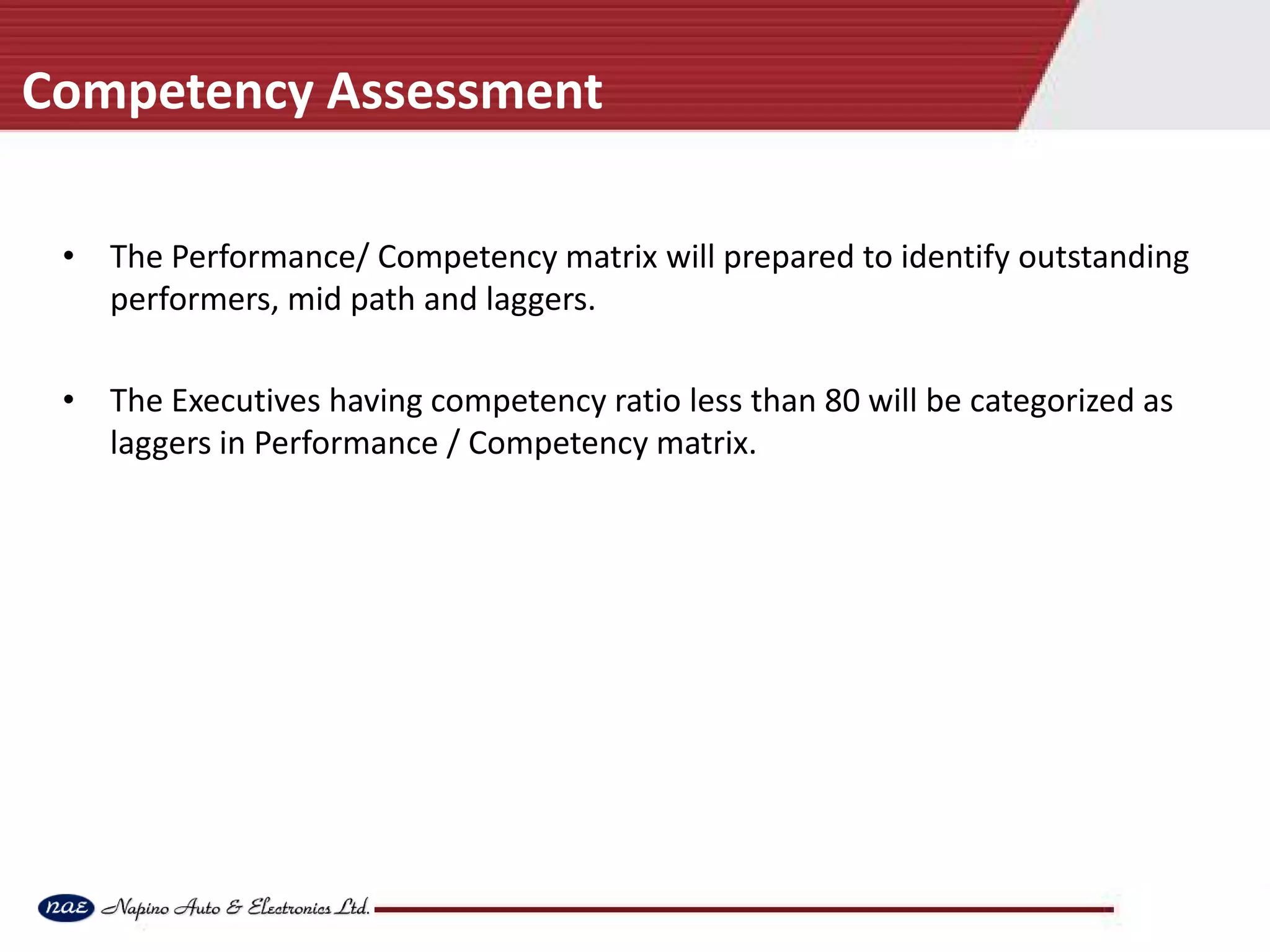 Competency Assessment

• The Performance/ Competency matrix will prepared to identify outstanding performers, mid path and laggers.

• The Executives having competency ratio less than 80 will be categorized as laggers in Performance / Competency matrix.

nae Napino Auto & Electronics Ltd.